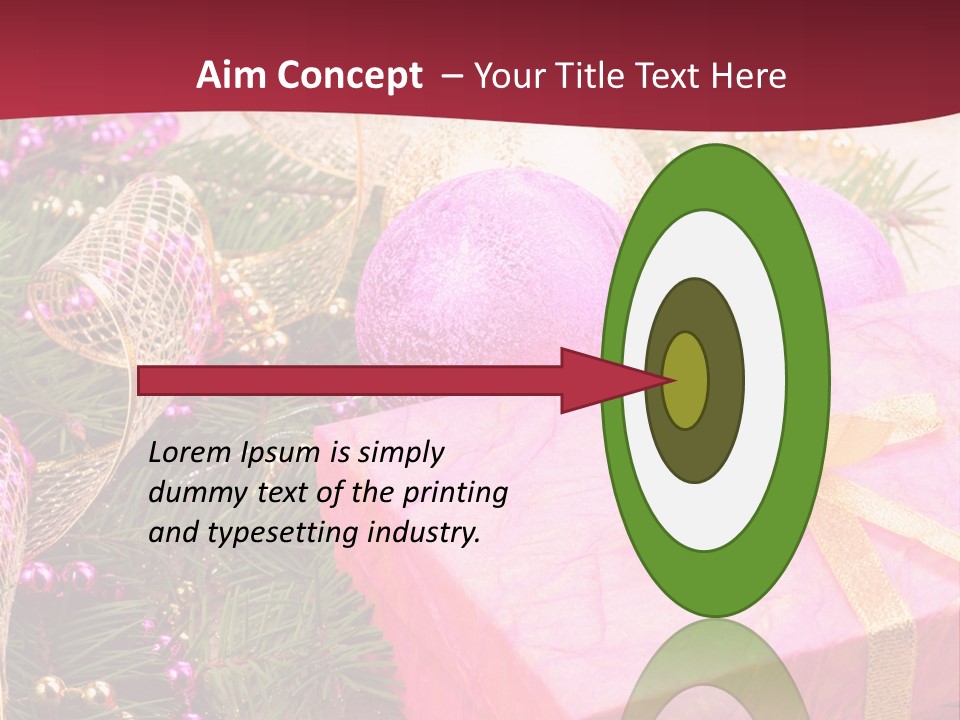 Aim Concept – Your Title Text Here

Lorem Ipsum is simply dummy text of the printing and typesetting industry.